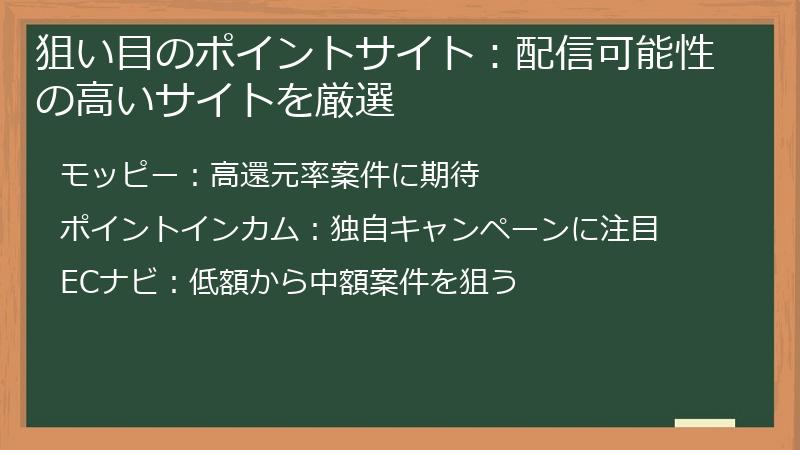 狙い目のポイントサイト：配信可能性の高いサイトを厳選

モッピー：高還元率案件に期待

ポイントインカム：独自キャンペーンに注目

ECナビ：低額から中額案件を狙う